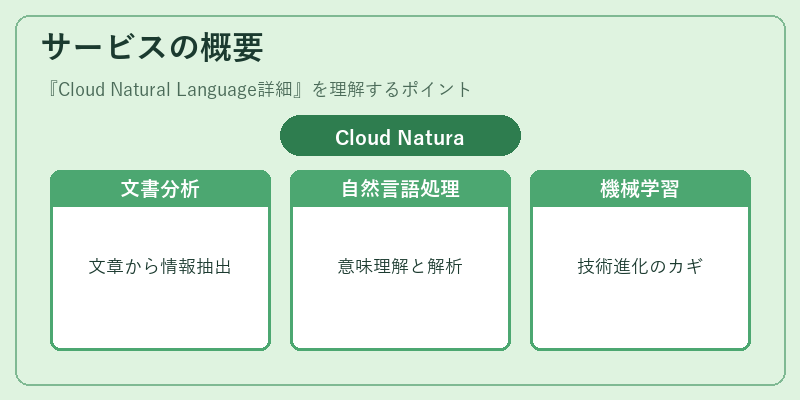 サービスの概要

『Cloud Natural Language詳細』を理解するポイント

Cloud Natura

文書分析

文章から情報抽出

自然言語処理

意味理解と解析

機械学習

技術進化のカギ